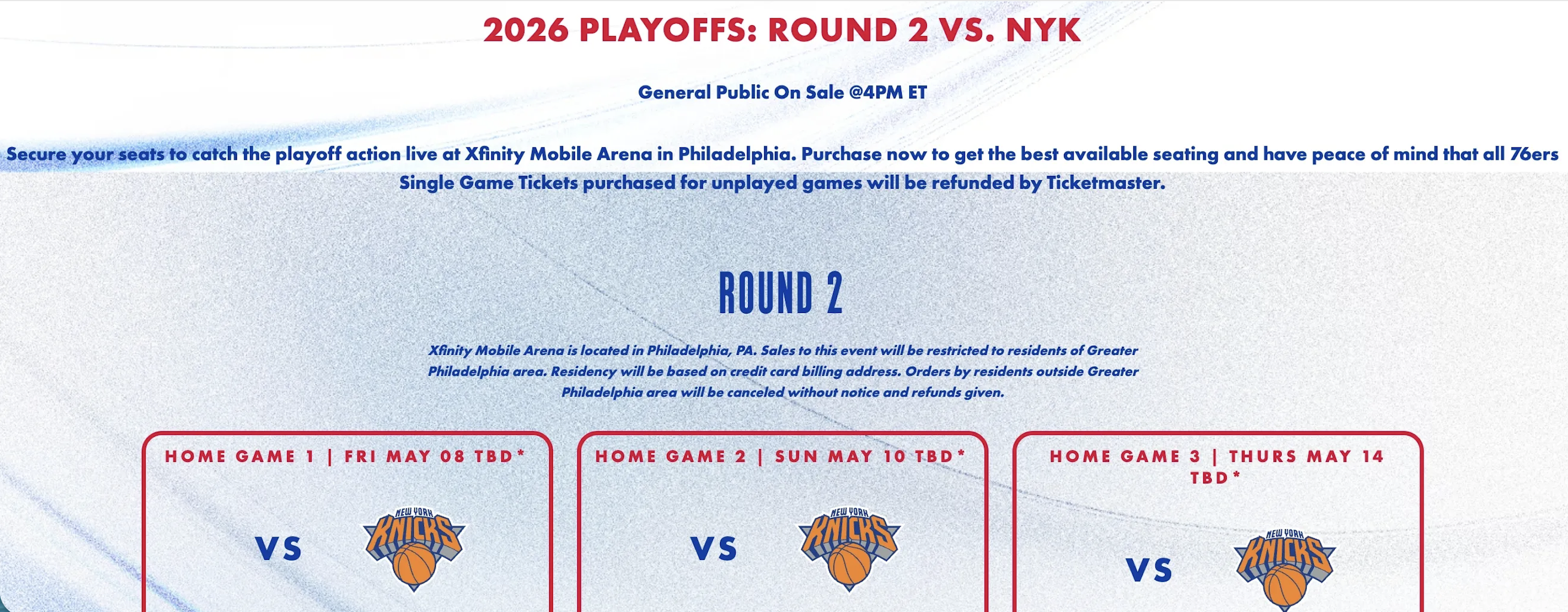 2026 PLAYOFFS: ROUND 2 VS. NYK

General Public On Sale @4PM ET

Secure your seats to catch the playoff action live at Xfinity Mobile Arena in Philadelphia. Purchase now to get the best available seating and have peace of mind that all 76ers Single Game Tickets purchased for unplayed games will be refunded by Ticketmaster.

ROUND 2

Xfinity Mobile Arena is located in Philadelphia, PA. Sales to this event will be restricted to residents of Greater Philadelphia area. Residency will be based on credit card billing address. Orders by residents outside Greater Philadelphia area will be canceled without notice and refunds given.

HOME GAME 1 | FRI MAY 08 TBD*

VS

NEW YORK KNICKS

HOME GAME 2 | SUN MAY 10 TBD*

VS

NEW YORK KNICKS

HOME GAME 3 | THURS MAY 14 TBD*

VS

NEW YORK KNICKS